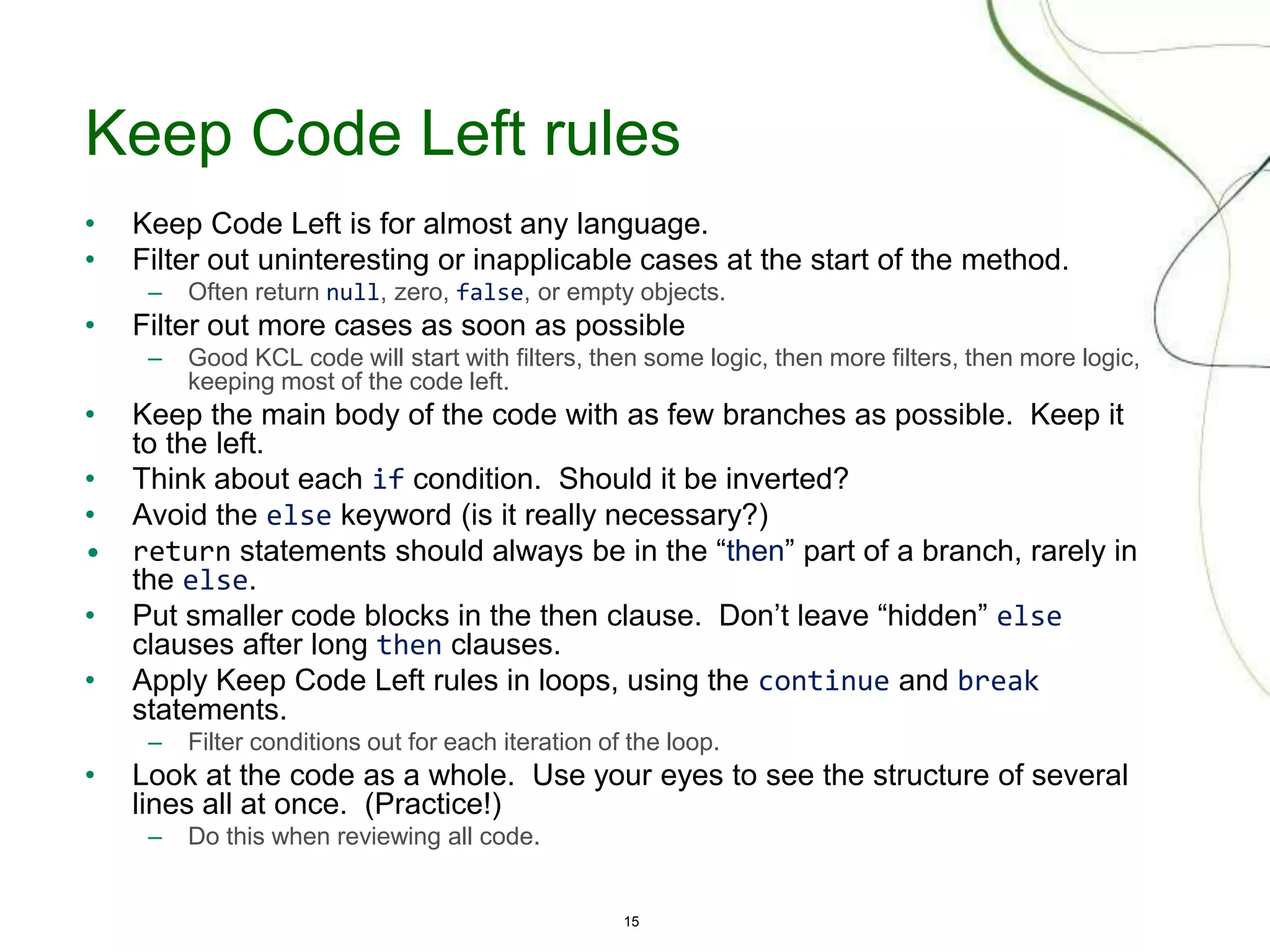 Keep Code Left rules

• Keep Code Left is for almost any language.
• Filter out uninteresting or inapplicable cases at the start of the method.
 – Often return null, zero, false, or empty objects.
• Filter out more cases as soon as possible
 – Good KCL code will start with filters, then some logic, then more filters, then more logic, keeping most of the code left.
• Keep the main body of the code with as few branches as possible. Keep it to the left.
• Think about each if condition. Should it be inverted?
• Avoid the else keyword (is it really necessary?)
• return statements should always be in the “then” part of a branch, rarely in the else.
• Put smaller code blocks in the then clause. Don’t leave “hidden” else clauses after long then clauses.
• Apply Keep Code Left rules in loops, using the continue and break statements.
 – Filter conditions out for each iteration of the loop.
• Look at the code as a whole. Use your eyes to see the structure of several lines all at once. (Practice!)
 – Do this when reviewing all code.

15